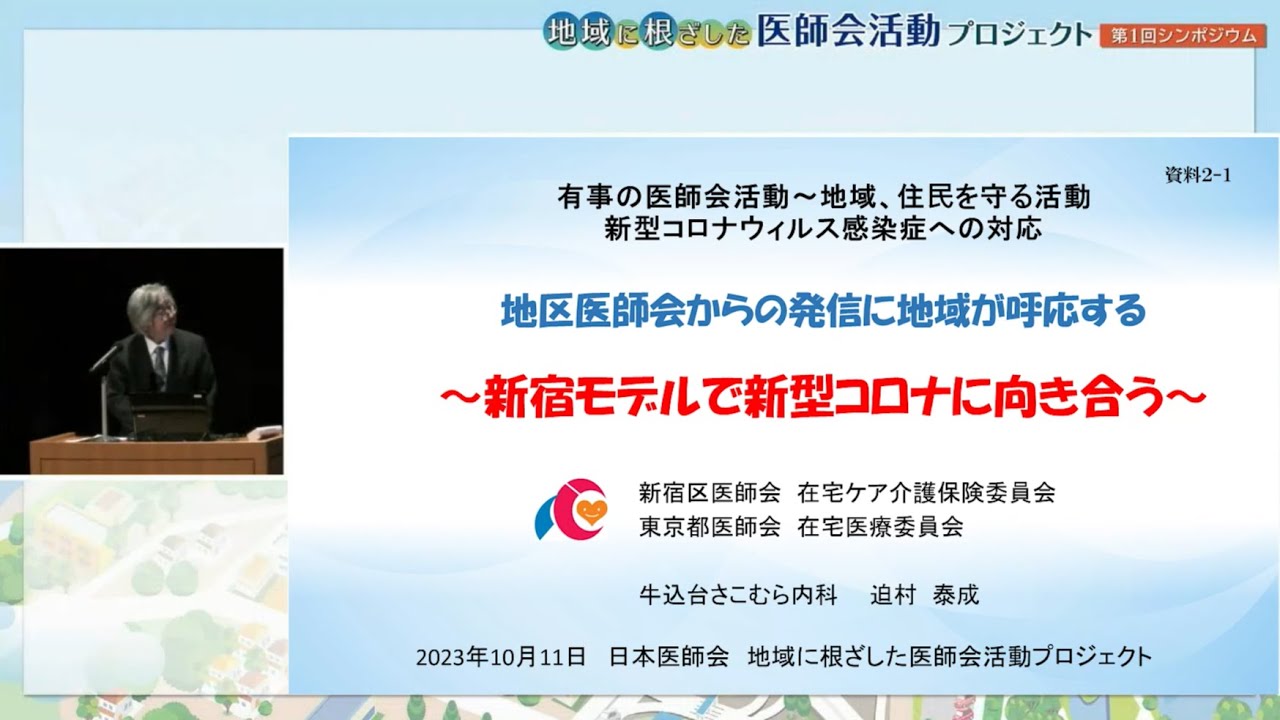 地域に根ざした医師会活動プロジェクト 第1回シンポジウム

資料2-1

有事の医師会活動～地域、住民を守る活動
新型コロナウィルス感染症への対応

地区医師会からの発信に地域が呼応する

～新宿モデルで新型コロナに向き合う～

新宿区医師会 在宅ケア介護保険委員会
東京都医師会 在宅医療委員会

牛込台さこむら内科 迫村 泰成

2023年10月11日 日本医師会 地域に根ざした医師会活動プロジェクト